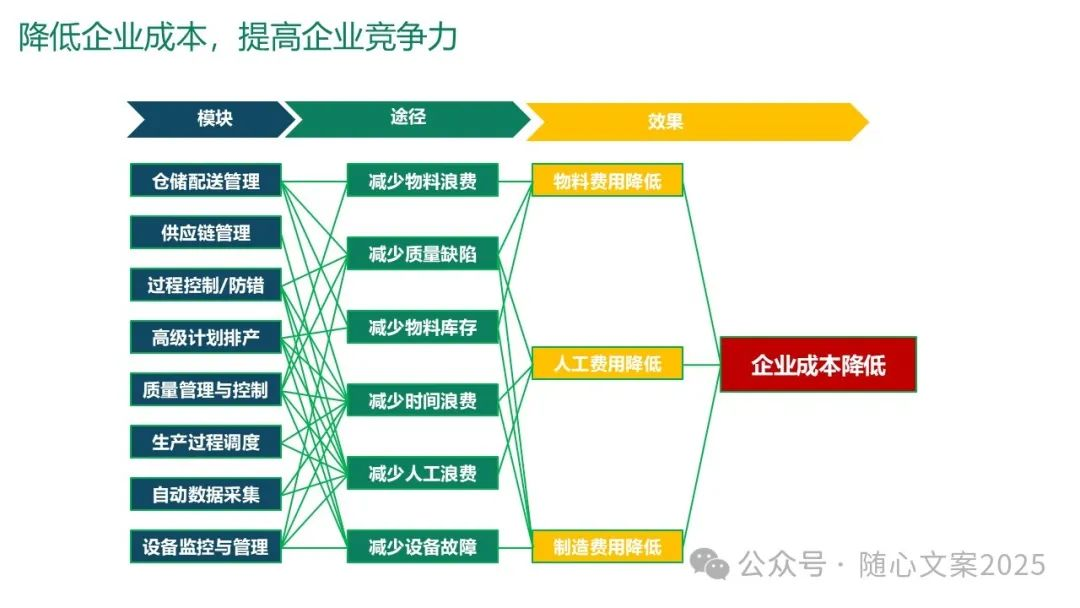 降低企业成本，提高企业竞争力

模块

途径

效果

仓储配送管理

供应链管理

过程控制/防错

高级计划排产

质量管理与控制

生产过程调度

自动数据采集

设备监控与管理

减少物料浪费

减少质量缺陷

减少物料库存

减少时间浪费

减少人工浪费

减少设备故障

物料费用降低

人工费用降低

制造费用降低

企业成本降低

公众号 · 随心文案2025